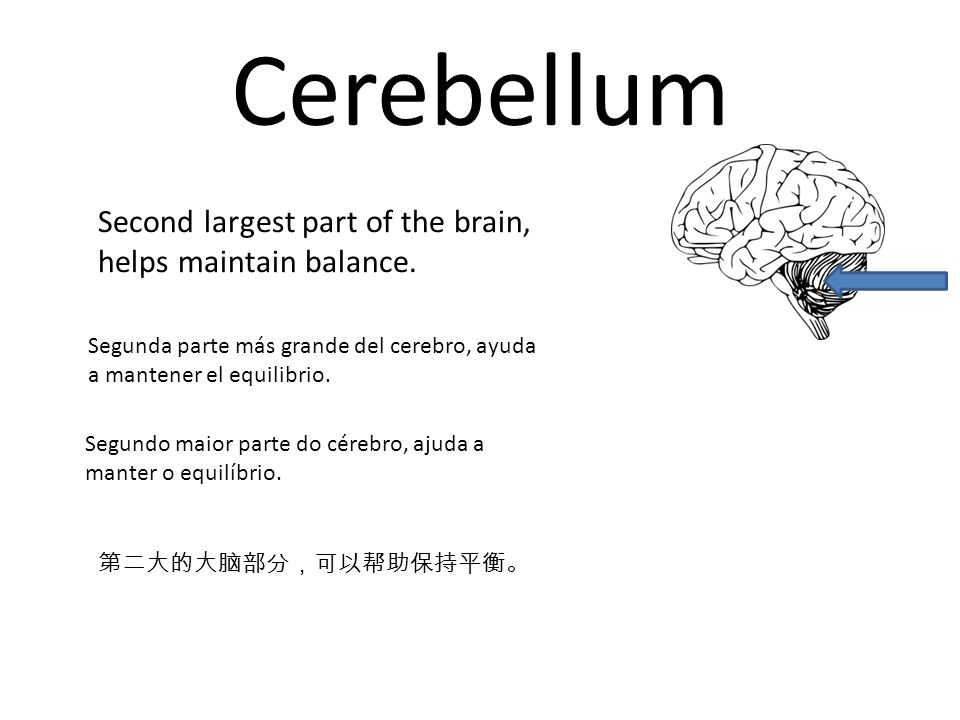 Cerebellum

Second largest part of the brain, helps maintain balance.

Segunda parte más grande del cerebro, ayuda a mantener el equilibrio.

Segundo maior parte do cérebro, ajuda a manter o equilíbrio.

第二大的大脑部分，可以帮助保持平衡。